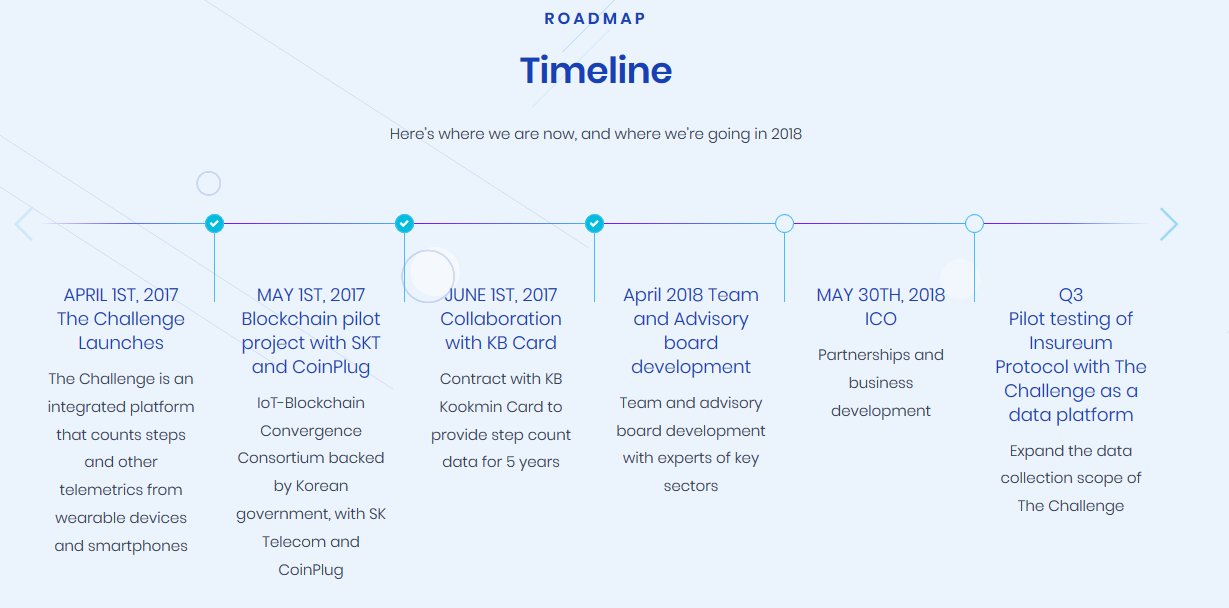 ROADMAP

Timeline

Here's where we are now, and where we're going in 2018

APRIL 1ST, 2017
The Challenge Launches

The Challenge is an integrated platform that counts steps and other telemetrics from wearable devices and smartphones

MAY 1ST, 2017
Blockchain pilot project with SKT and CoinPlug

IoT-Blockchain Convergence Consortium backed by Korean government, with SK Telecom and CoinPlug

JUNE 1ST, 2017
Collaboration with KB Card

Contract with KB Kookmin Card to provide step count data for 5 years

April 2018 Team and Advisory board development

Team and advisory board development with experts of key sectors

MAY 30TH, 2018
ICO

Partnerships and business development

Q3
Pilot testing of Insureum Protocol with The Challenge as a data platform

Expand the data collection scope of The Challenge